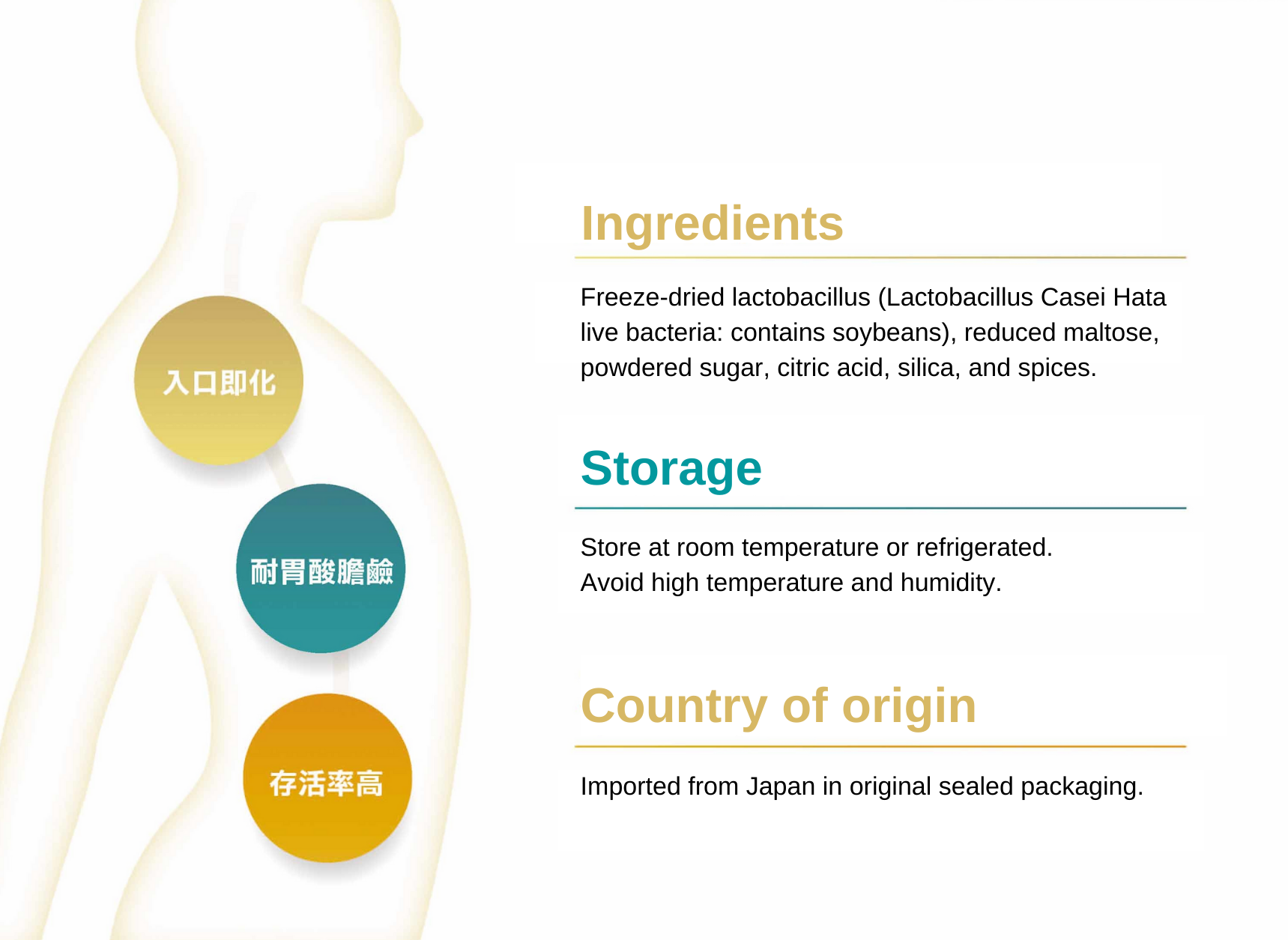 入口即化

耐胃酸膽鹼

存活率高

Ingredients

Freeze-dried lactobacillus (Lactobacillus Casei Hata live bacteria: contains soybeans), reduced maltose, powdered sugar, citric acid, silica, and spices.

Storage

Store at room temperature or refrigerated.
Avoid high temperature and humidity.

Country of origin

Imported from Japan in original sealed packaging.